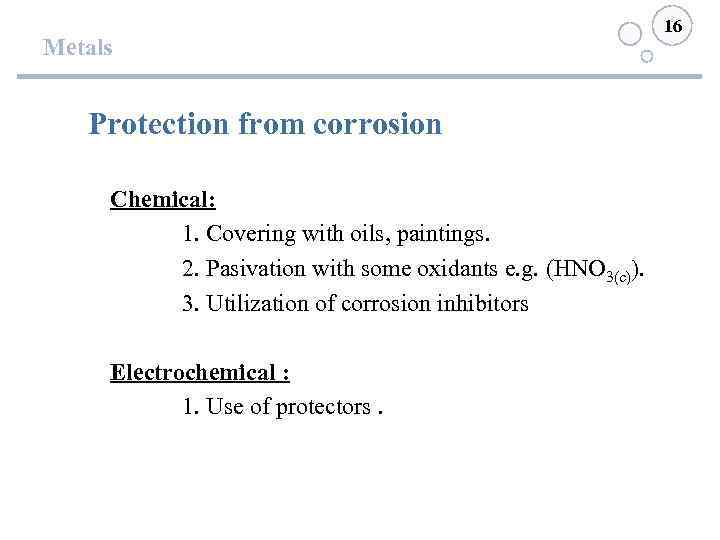 Metals

16

Protection from corrosion

Chemical:

1. Covering with oils, paintings.

2. Pasivation with some oxidants e.g. ($HNO_{3(c)}$).

3. Utilization of corrosion inhibitors

Electrochemical :

1. Use of protectors .